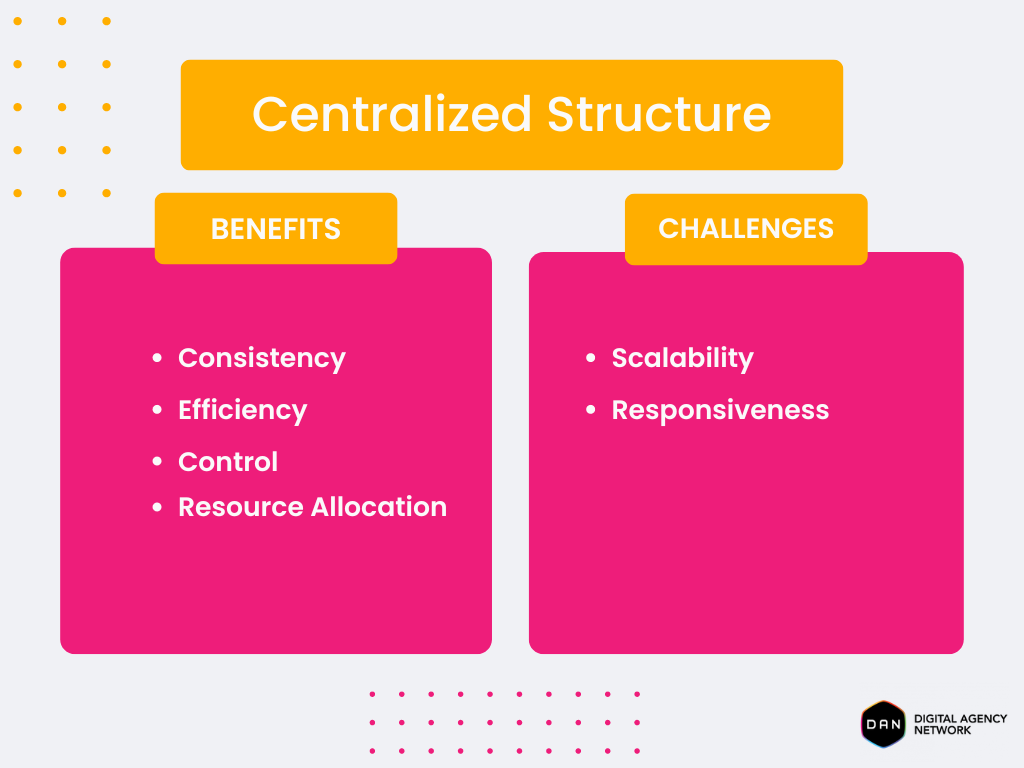 Centralized Structure

BENEFITS

- Consistency
- Efficiency
- Control
- Resource Allocation

CHALLENGES

- Scalability
- Responsiveness

DAN DIGITAL AGENCY NETWORK